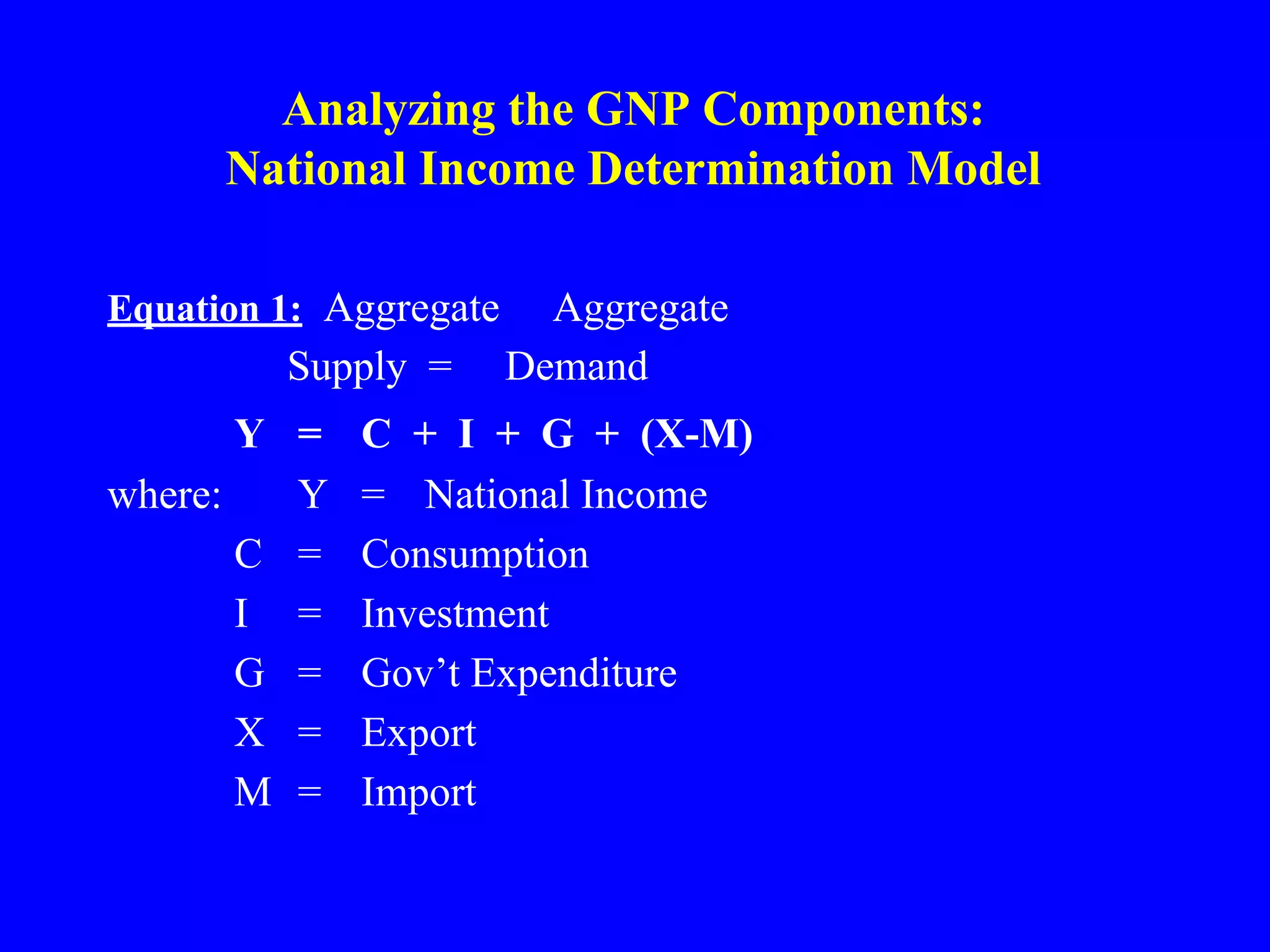 Analyzing the GNP Components:
National Income Determination Model

Equation 1: Aggregate Aggregate
Supply = Demand

$Y = C + I + G + (X-M)$

where: Y = National Income
C = Consumption
I = Investment
G = Gov’t Expenditure
X = Export
M = Import